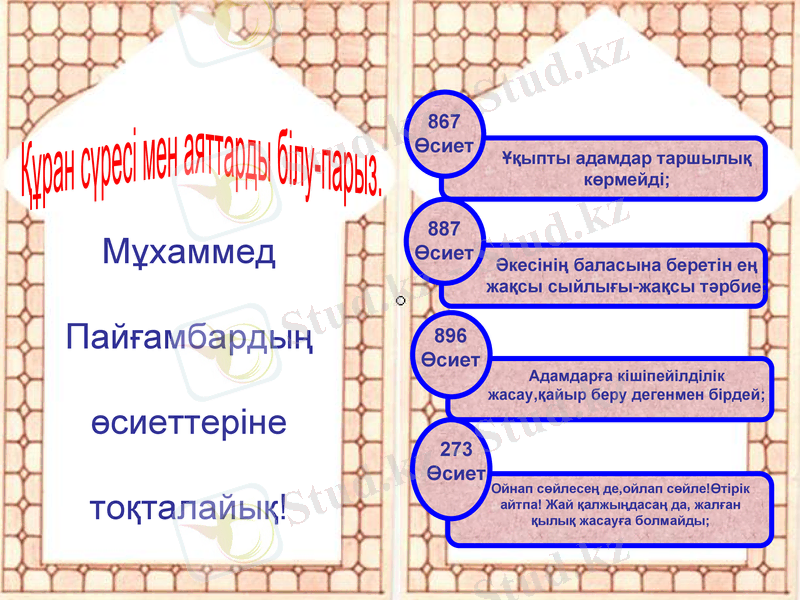 Құран сүресі мен аяттарды білу-парыз.

Мұхаммед

Пайғамбардың

өсиеттеріне

тоқталайық!

867
Өсиет

Ұқыпты адамдар таршылық көрмейді;

887
Өсиет

Әкесінің баласына беретін ең жақсы сыйлығы-жақсы тәрбие

896
Өсиет

Адамдарға кішіпейілділік жасау,қайыр беру дегенмен бірдей;

273
Өсиет

Ойнап сөйлесең де,ойлап сөйле!Өтірік айтпа! Жай қалжыңдасаң да, жалған қылық жасауға болмайды;

Stud.kz